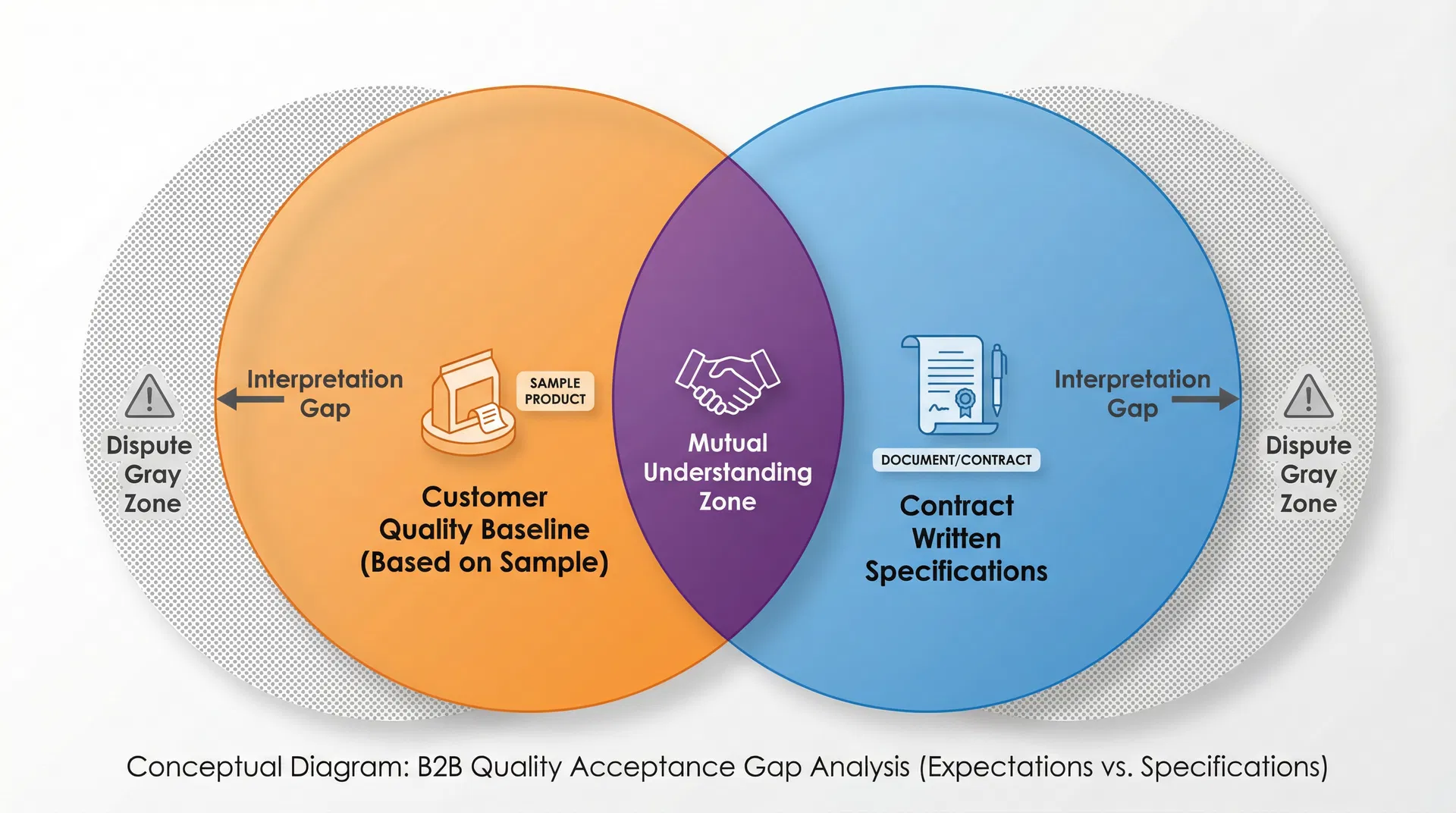 Dispute Gray Zone

Interpretation Gap

SAMPLE PRODUCT

Customer Quality Baseline (Based on Sample)

Mutual Understanding Zone

DOCUMENT/CONTRACT

Contract Written Specifications

Interpretation Gap

Dispute Gray Zone

Conceptual Diagram: B2B Quality Acceptance Gap Analysis (Expectations vs. Specifications)